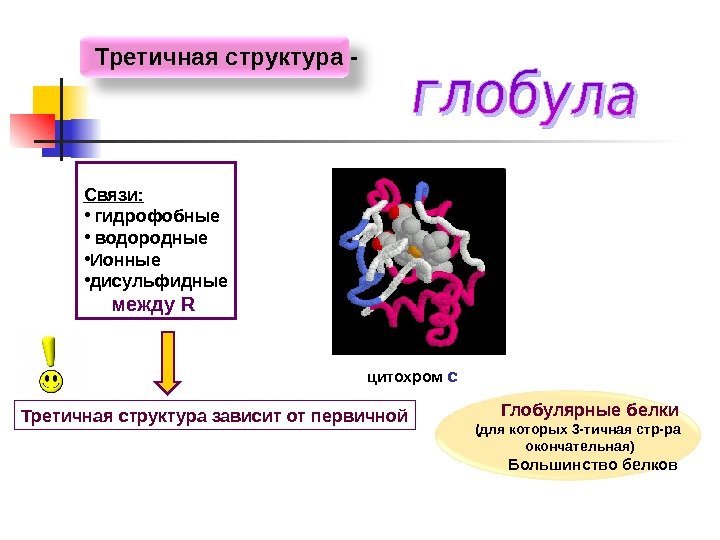 Третичная структура -

глобула

Связи:
• гидрофобные
• водородные
•Ионные
•дисульфидные
между R

цитохром с

Третичная структура зависит от первичной

Глобулярные белки
(для которых 3-тичная стр-ра окончательная)
Большинство белков